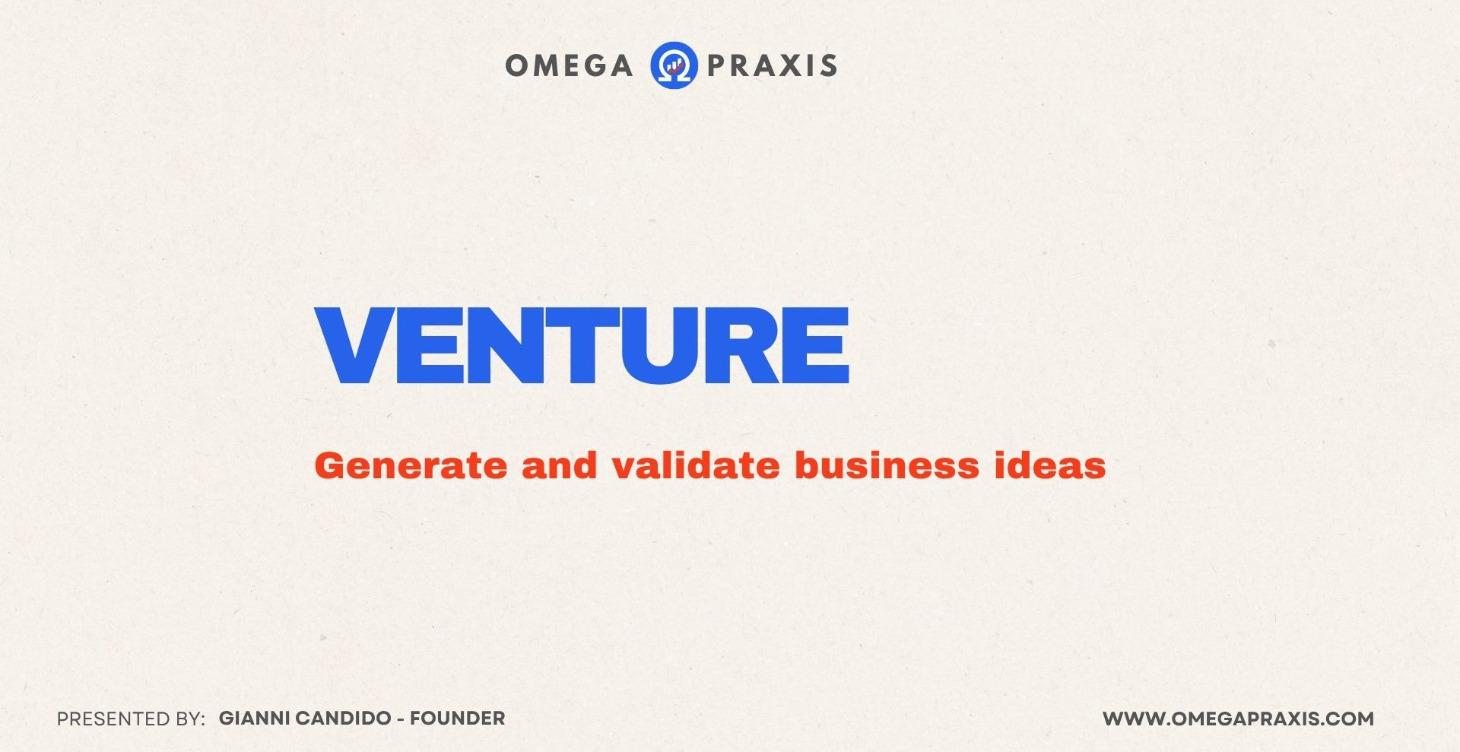 OMEGA PRAXIS

VENTURE

Generate and validate business ideas

PRESENTED BY: GIANNI CANDIDO - FOUNDER

WWW.OMEGAPRAXIS.COM